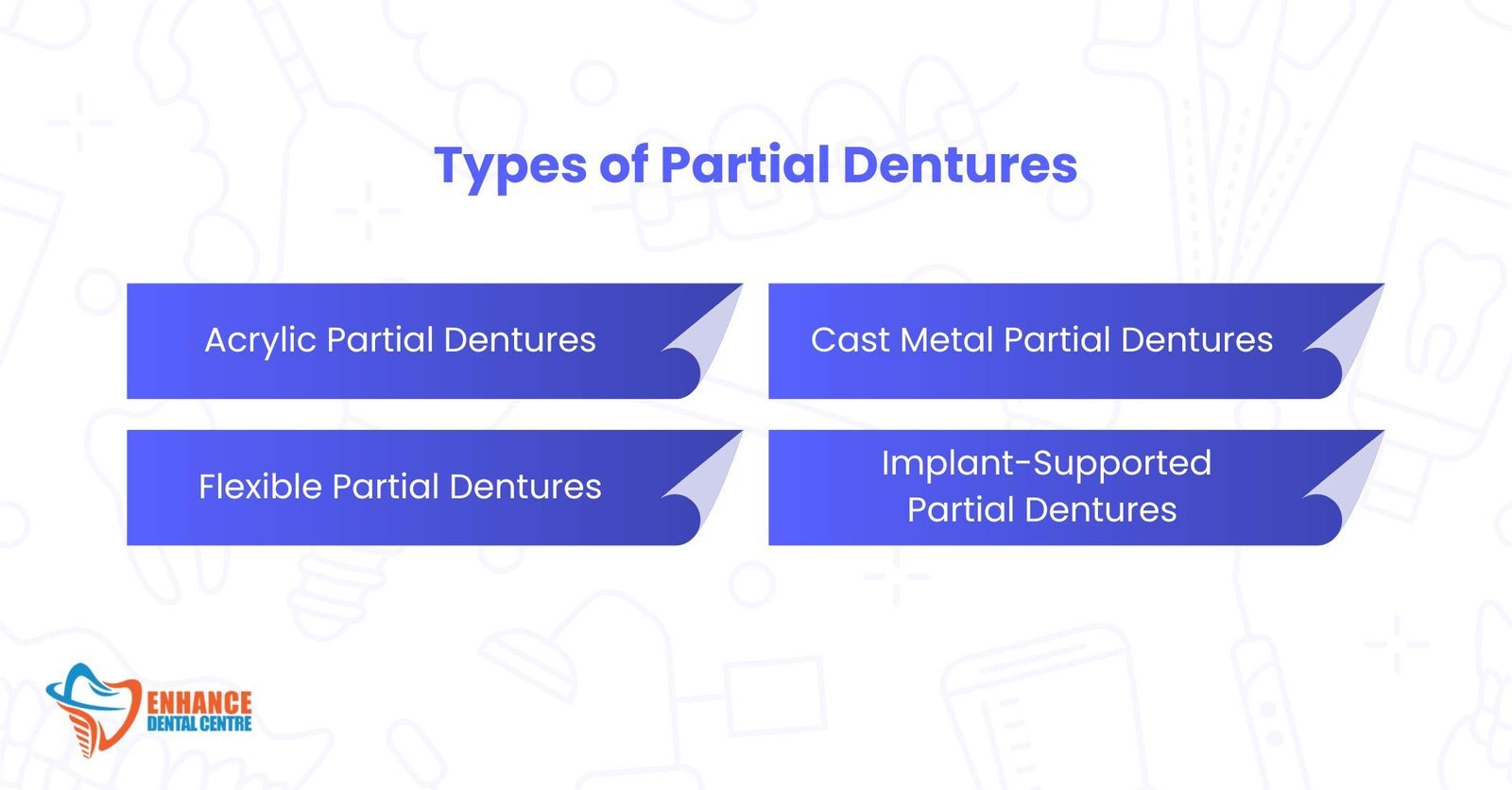 Types of Partial Dentures

Acrylic Partial Dentures

Cast Metal Partial Dentures

Flexible Partial Dentures

Implant-Supported Partial Dentures

ENHANCE
DENTAL CENTRE